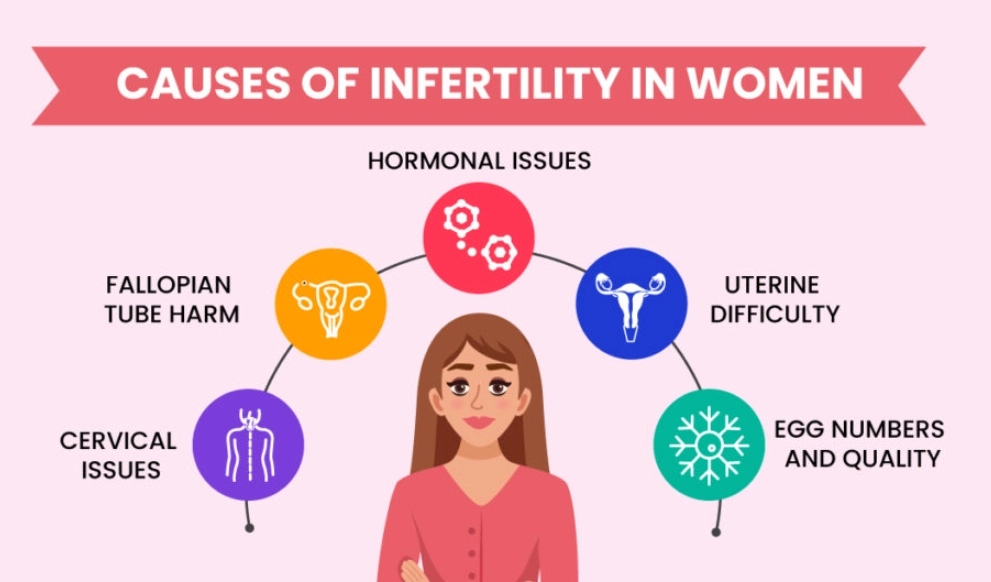 CAUSES OF INFERTILITY IN WOMEN

HORMONAL ISSUES

FALLOPIAN TUBE HARM

UTERINE DIFFICULTY

CERVICAL ISSUES

EGG NUMBERS AND QUALITY